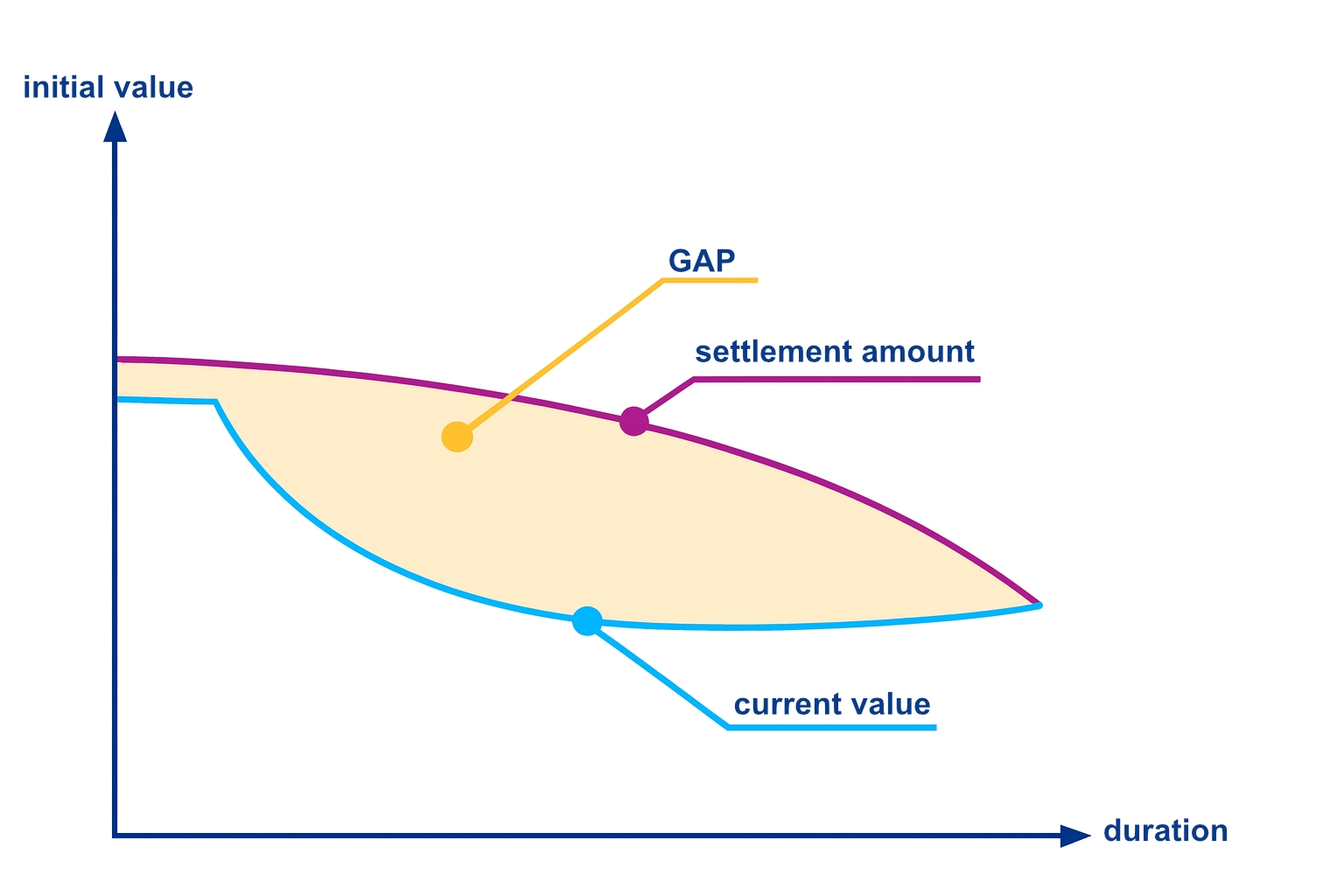 initial value

GAP

settlement amount

current value

duration